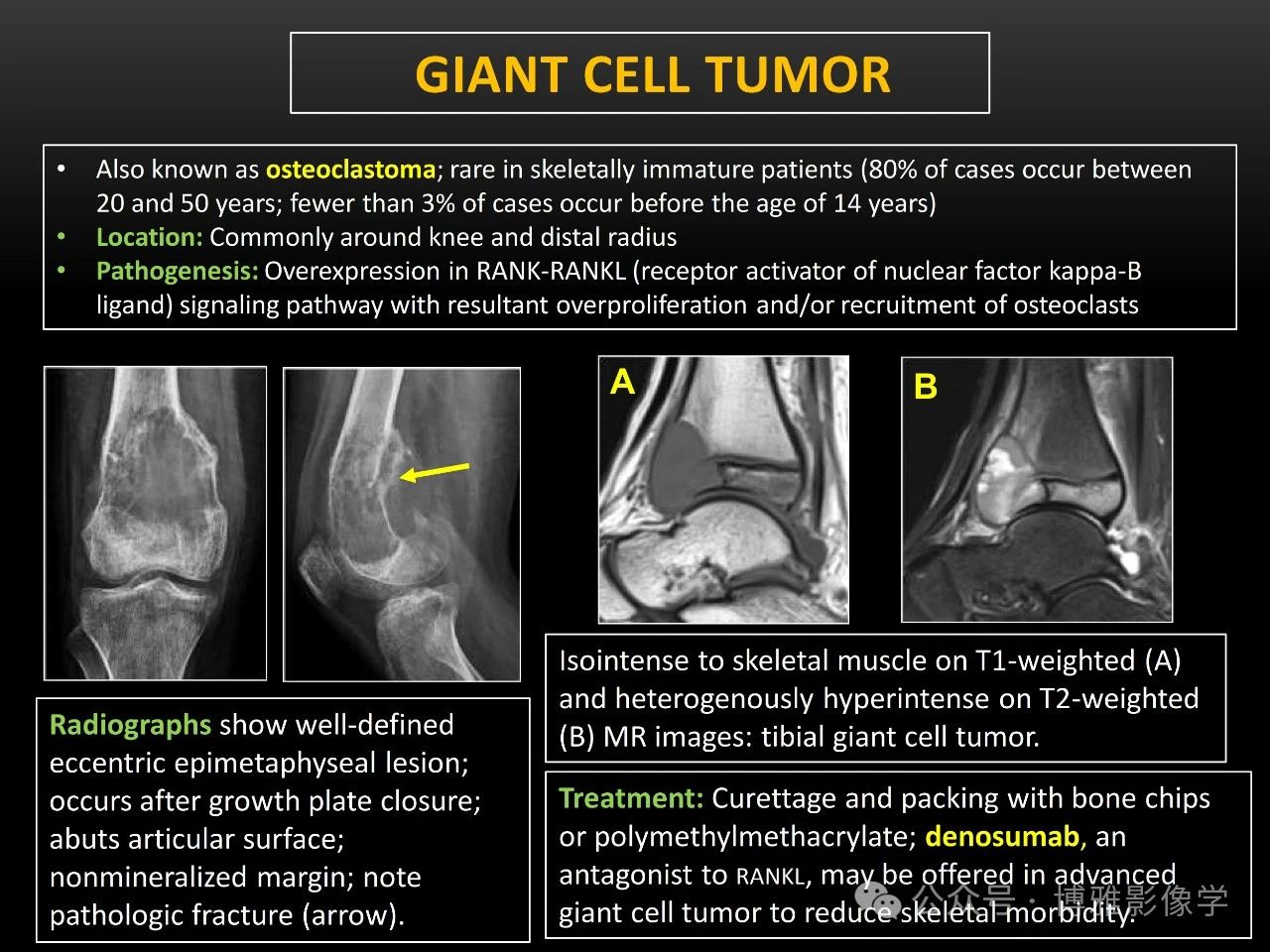 GIANT CELL TUMOR

• Also known as osteoclastoma; rare in skeletally immature patients (80% of cases occur between 20 and 50 years; fewer than 3% of cases occur before the age of 14 years)
• Location: Commonly around knee and distal radius
• Pathogenesis: Overexpression in RANK-RANKL (receptor activator of nuclear factor kappa-B ligand) signaling pathway with resultant overproliferation and/or recruitment of osteoclasts

A

B

Radiographs show well-defined eccentric epimetaphyseal lesion; occurs after growth plate closure; abuts articular surface; nonmineralized margin; note pathologic fracture (arrow).

Isointense to skeletal muscle on T1-weighted (A) and heterogenously hyperintense on T2-weighted (B) MR images: tibial giant cell tumor.

Treatment: Curettage and packing with bone chips or polymethylmethacrylate; denosumab, an antagonist to RANKL, may be offered in advanced giant cell tumor to reduce skeletal morbidity.

公众号 · 博雅影像学